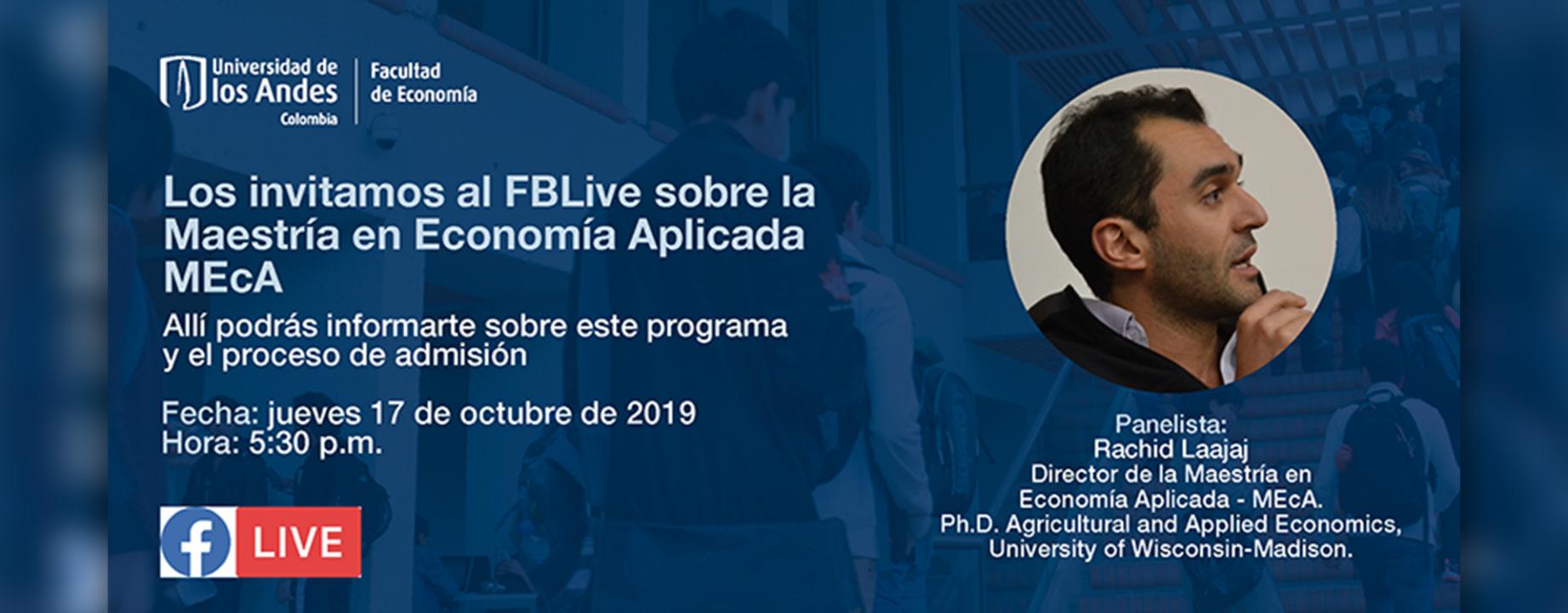 Universidad de los Andes Colombia

Facultad de Economía

Los invitamos al FBLive sobre la Maestría en Economía Aplicada MEcA

Allí podrás informarte sobre este programa y el proceso de admisión

Fecha: jueves 17 de octubre de 2019
Hora: 5:30 p.m.

f LIVE

Panelista:
Rachid Laajaj
Director de la Maestría en Economía Aplicada - MEcA.
Ph.D. Agricultural and Applied Economics, University of Wisconsin-Madison.